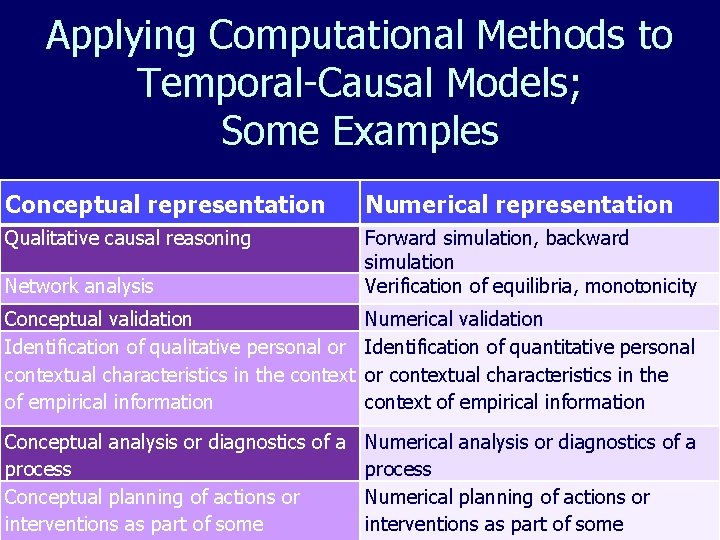 Applying Computational Methods to Temporal-Causal Models; Some Examples

| Conceptual representation | Numerical representation |
|---|---|
| Qualitative causal reasoning | Forward simulation, backward simulation |
| Network analysis | Verification of equilibria, monotonicity |
| Conceptual validation | Numerical validation |
| Identification of qualitative personal or contextual characteristics in the context of empirical information | Identification of quantitative personal or contextual characteristics in the context of empirical information |
| Conceptual analysis or diagnostics of a process | Numerical analysis or diagnostics of a process |
| Conceptual planning of actions or interventions as part of some | Numerical planning of actions or interventions as part of some |